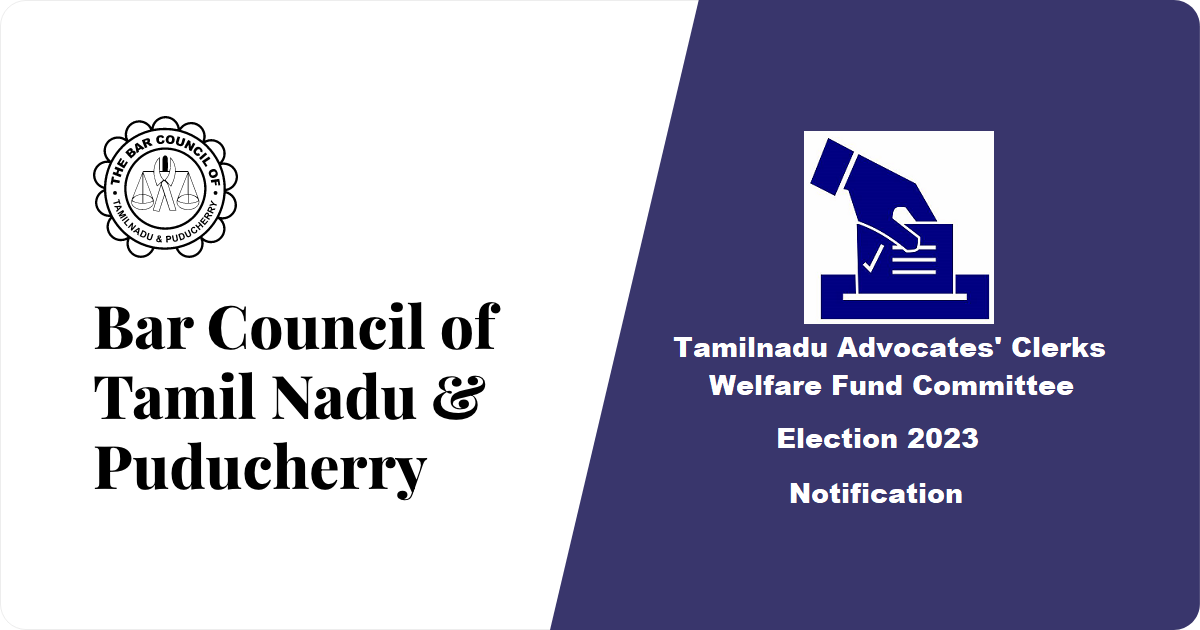 THE BAR COUNCIL OF TAMILNADU & PUDUCHERRY

Bar Council of Tamil Nadu & Puducherry

Tamilnadu Advocates' Clerks Welfare Fund Committee

Election 2023

Notification